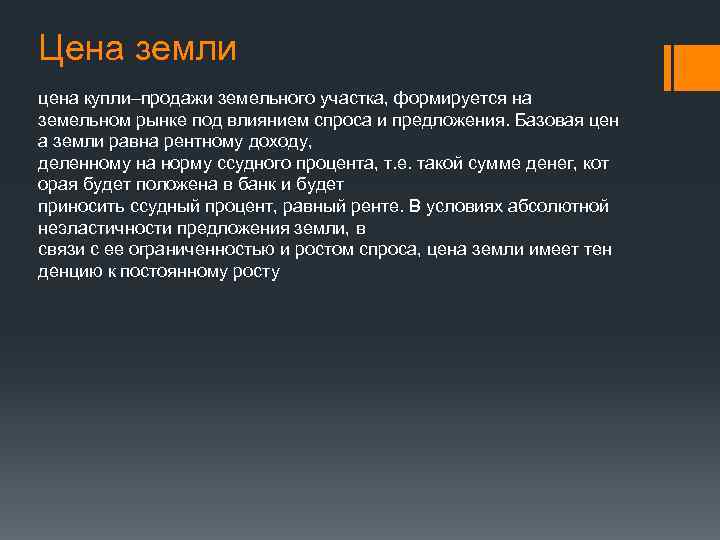 Цена земли

цена купли–продажи земельного участка, формируется на земельном рынке под влиянием спроса и предложения. Базовая цен а земли равна рентному доходу, деленному на норму ссудного процента, т.е. такой сумме денег, кот орая будет положена в банк и будет приносить ссудный процент, равный ренте. В условиях абсолютной неэластичности предложения земли, в связи с ее ограниченностью и ростом спроса, цена земли имеет тен денцию к постоянному росту